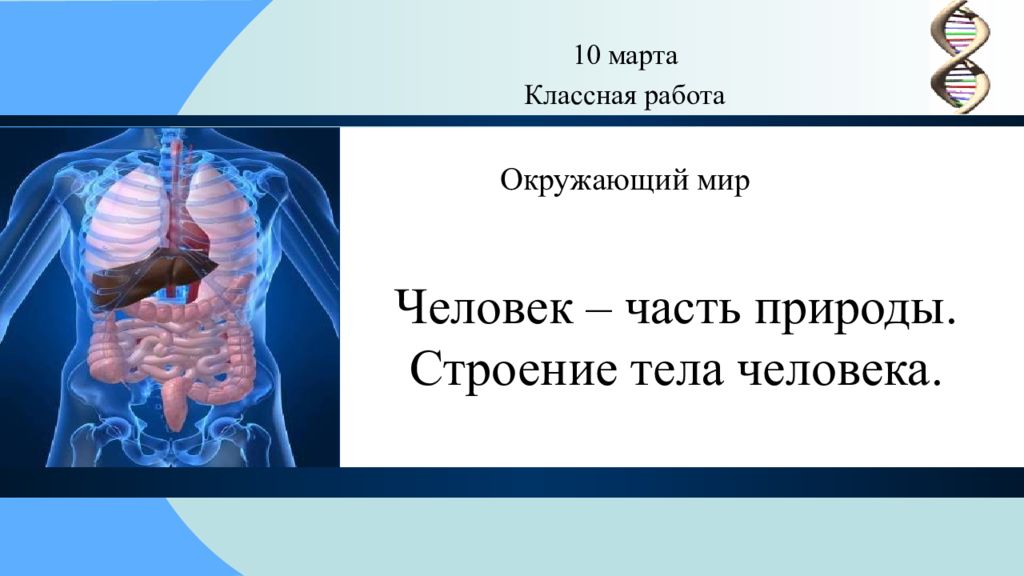 10 марта
Классная работа

Окружающий мир

Человек – часть природы. Строение тела человека.